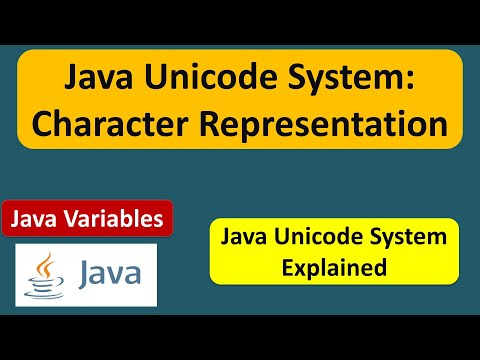 Java Unicode System: Character Representation

Java Variables

Java

Java Unicode System Explained